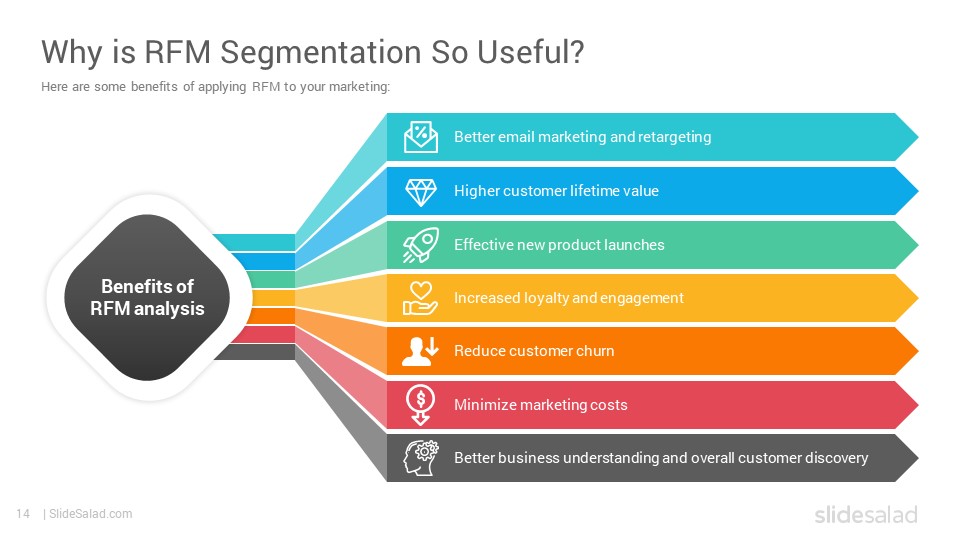 Why is RFM Segmentation So Useful?

Here are some benefits of applying RFM to your marketing:

Benefits of RFM analysis

Better email marketing and retargeting

Higher customer lifetime value

Effective new product launches

Increased loyalty and engagement

Reduce customer churn

Minimize marketing costs

Better business understanding and overall customer discovery

14 | SlideSalad.com

slidesalad